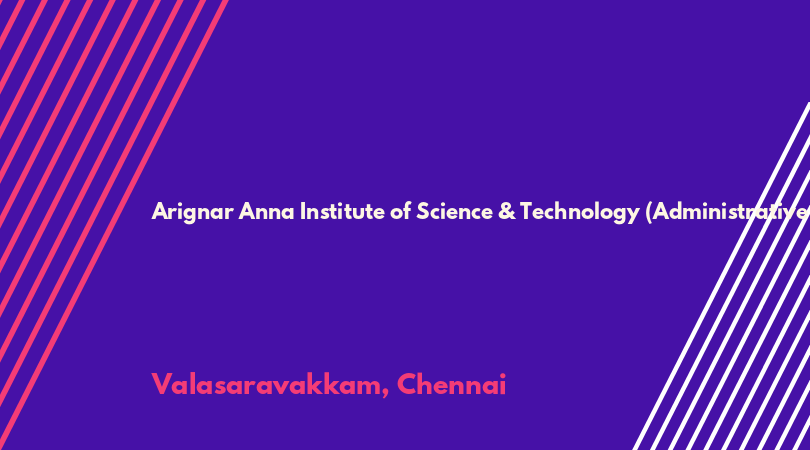 Arignar Anna Institute of Science & Technology (Administrative

Valasaravakkam, Chennai